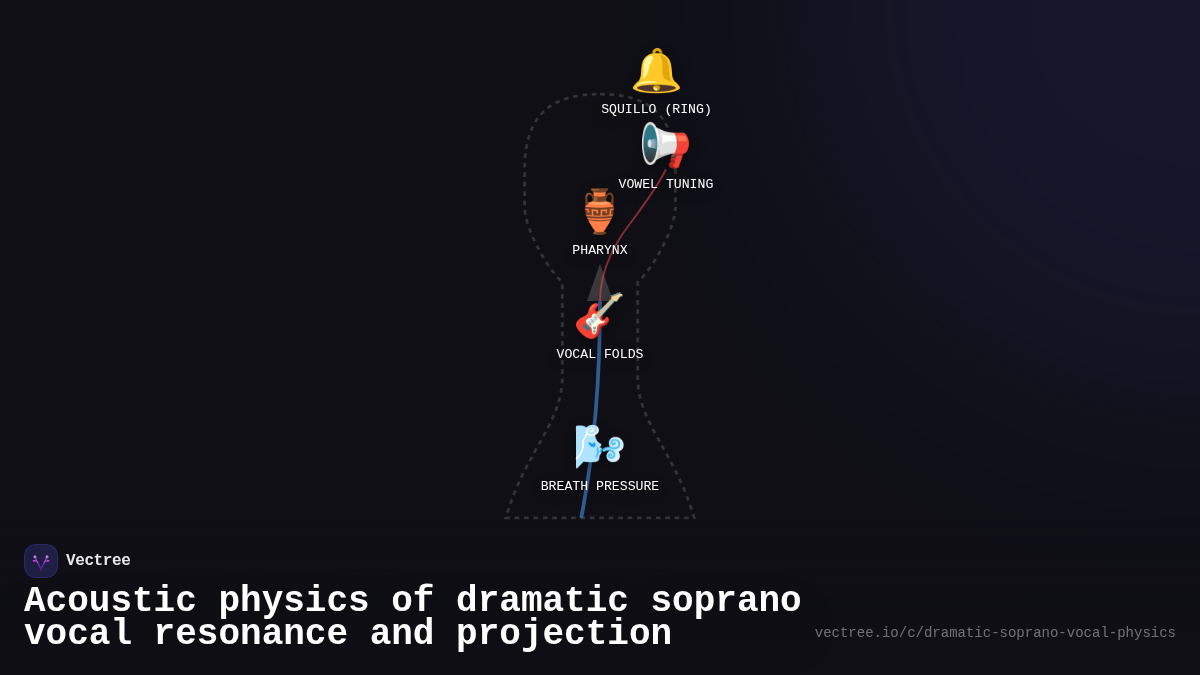 SQUILLO (RING)
VOWEL TUNING
PHARYNX
VOCAL FOLDS
BREATH PRESSURE

Vectree

Acoustic physics of dramatic soprano vocal resonance and projection

vectree.io/c/dramatic-soprano-vocal-physics